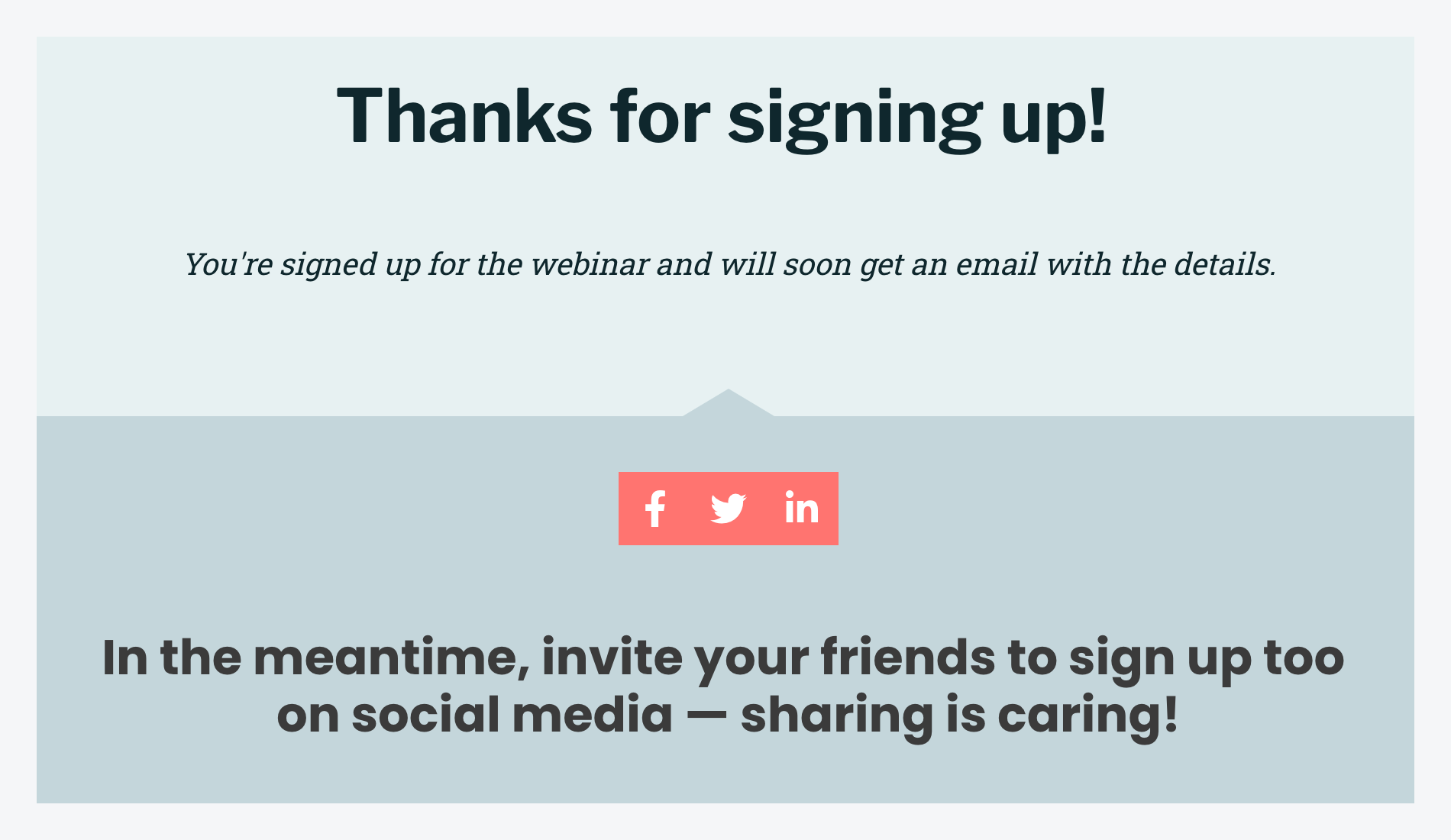 Thanks for signing up!

You're signed up for the webinar and will soon get an email with the details.

f in

In the meantime, invite your friends to sign up too on social media — sharing is caring!